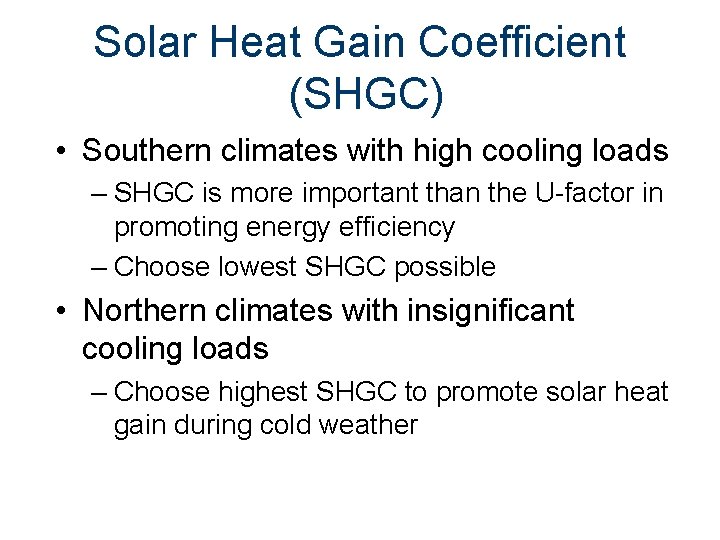 Solar Heat Gain Coefficient (SHGC)

• Southern climates with high cooling loads
– SHGC is more important than the U-factor in promoting energy efficiency
– Choose lowest SHGC possible
• Northern climates with insignificant cooling loads
– Choose highest SHGC to promote solar heat gain during cold weather